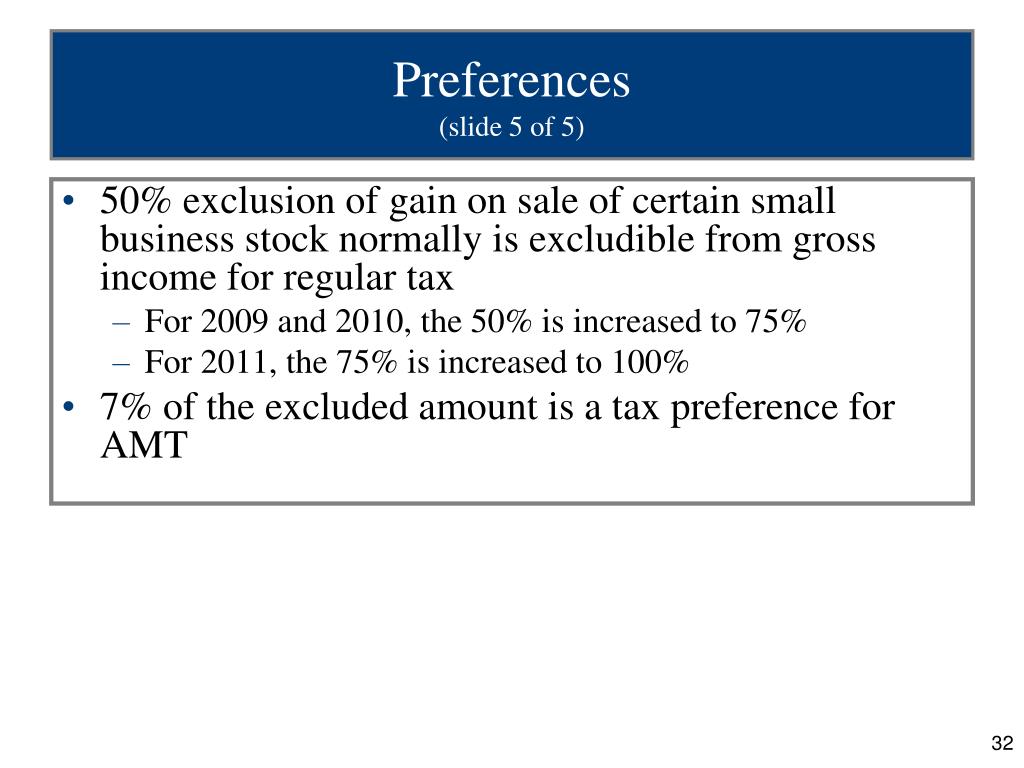 Preferences
(slide 5 of 5)

• 50% exclusion of gain on sale of certain small business stock normally is excludible from gross income for regular tax
– For 2009 and 2010, the 50% is increased to 75%
– For 2011, the 75% is increased to 100%
• 7% of the excluded amount is a tax preference for AMT

32